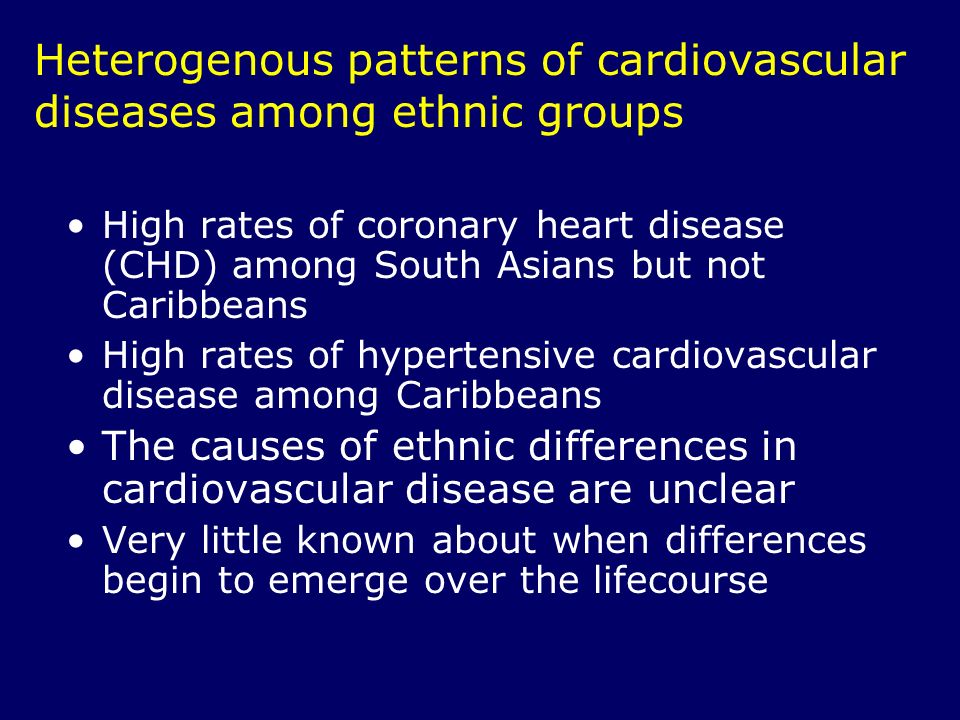 Heterogenous patterns of cardiovascular diseases among ethnic groups

• High rates of coronary heart disease (CHD) among South Asians but not Caribbeans
• High rates of hypertensive cardiovascular disease among Caribbeans
• The causes of ethnic differences in cardiovascular disease are unclear
• Very little known about when differences begin to emerge over the lifecourse